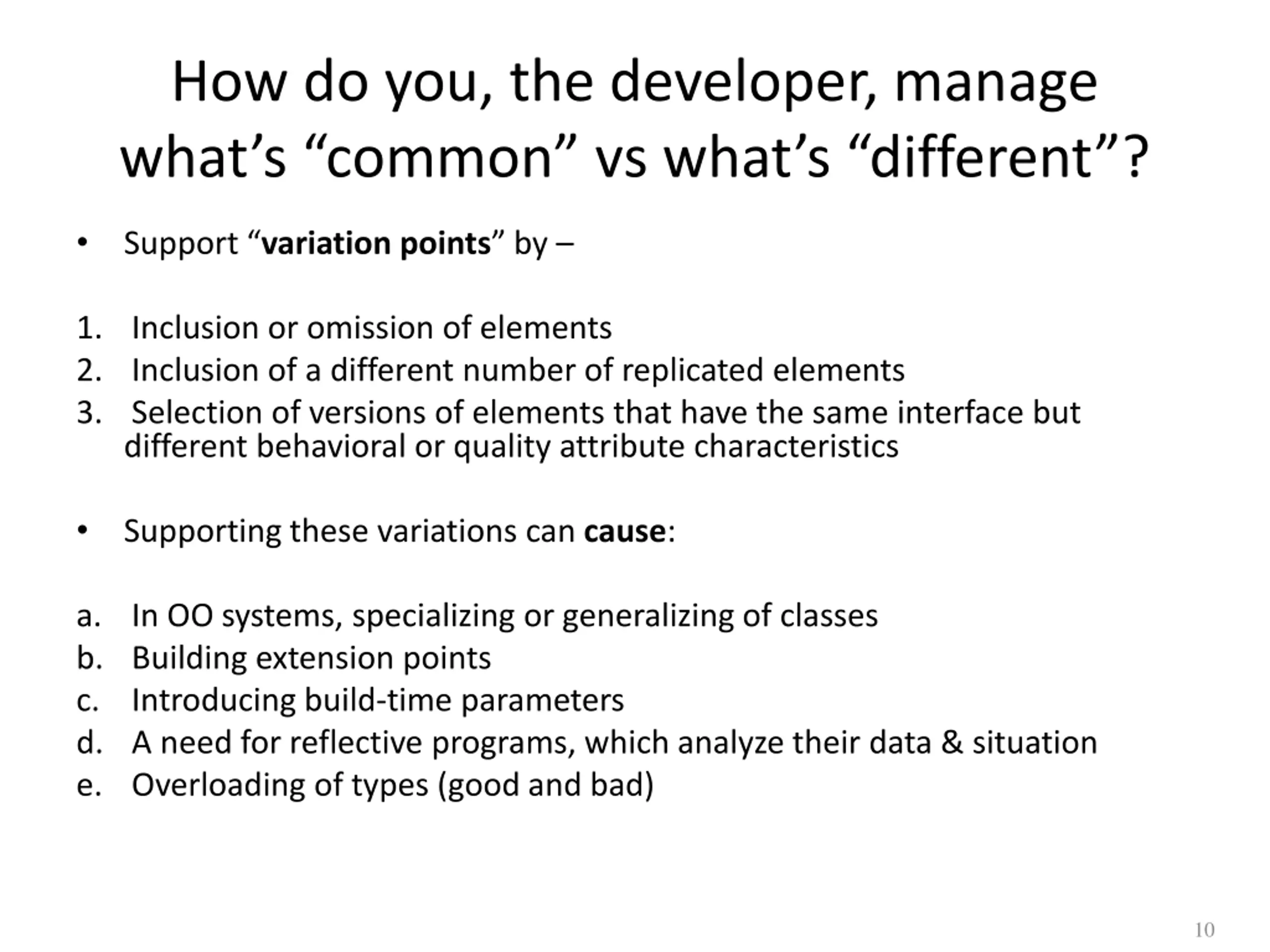 How do you, the developer, manage what’s “common” vs what’s “different”?

• Support “variation points” by –

1. Inclusion or omission of elements
2. Inclusion of a different number of replicated elements
3. Selection of versions of elements that have the same interface but different behavioral or quality attribute characteristics

• Supporting these variations can cause:

a. In OO systems, specializing or generalizing of classes
b. Building extension points
c. Introducing build-time parameters
d. A need for reflective programs, which analyze their data & situation
e. Overloading of types (good and bad)

10